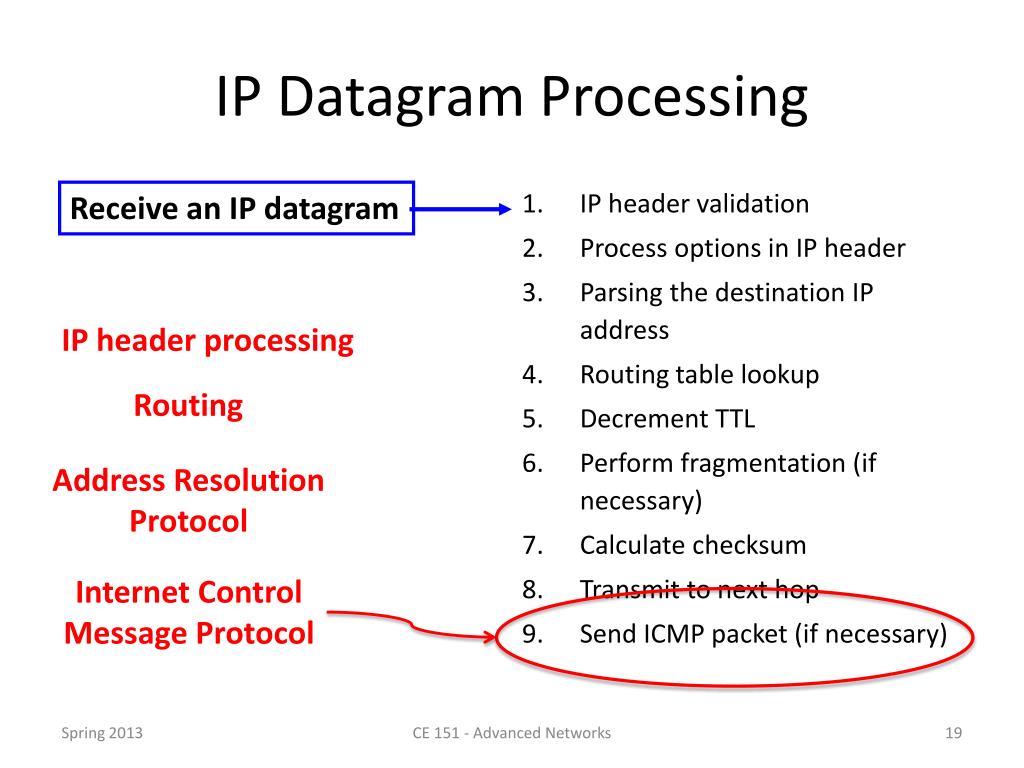 IP Datagram Processing

Receive an IP datagram

IP header processing

Routing

Address Resolution Protocol

Internet Control Message Protocol

1. IP header validation
2. Process options in IP header
3. Parsing the destination IP address
4. Routing table lookup
5. Decrement TTL
6. Perform fragmentation (if necessary)
7. Calculate checksum
8. Transmit to next hop
9. Send ICMP packet (if necessary)

Spring 2013

CE 151 - Advanced Networks

19